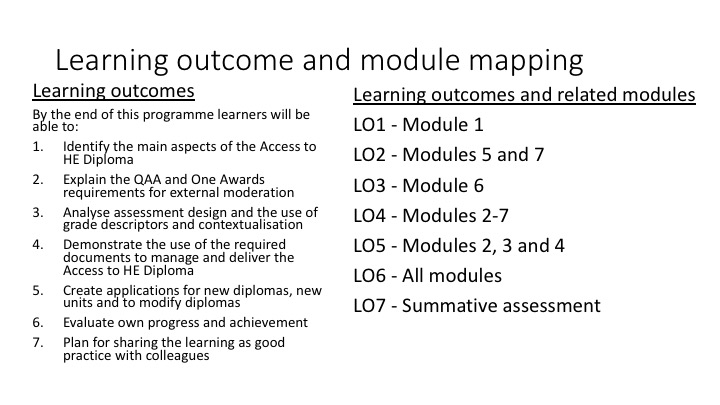 Learning outcome and module mapping

Learning outcomes

By the end of this programme learners will be able to:

1. Identify the main aspects of the Access to HE Diploma
2. Explain the QAA and One Awards requirements for external moderation
3. Analyse assessment design and the use of grade descriptors and contextualisation
4. Demonstrate the use of the required documents to manage and deliver the Access to HE Diploma
5. Create applications for new diplomas, new units and to modify diplomas
6. Evaluate own progress and achievement
7. Plan for sharing the learning as good practice with colleagues

Learning outcomes and related modules

LO1 - Module 1

LO2 - Modules 5 and 7

LO3 - Module 6

LO4 - Modules 2-7

LO5 - Modules 2, 3 and 4

LO6 - All modules

LO7 - Summative assessment